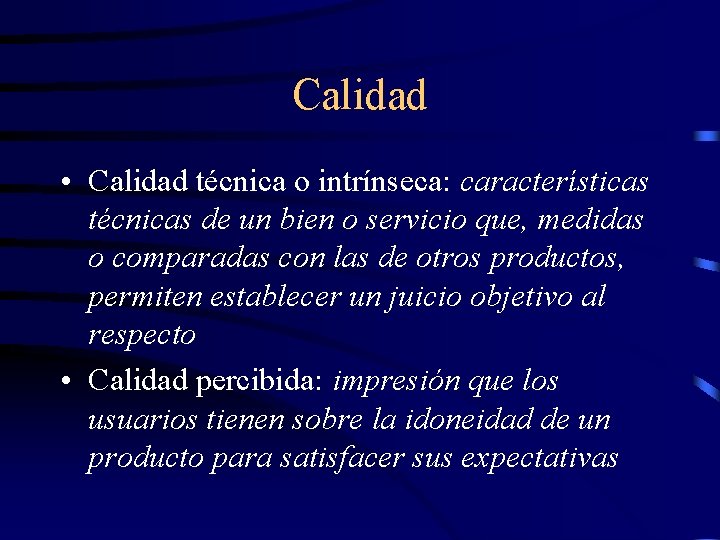 Calidad

• Calidad técnica o intrínseca: características técnicas de un bien o servicio que, medidas o comparadas con las de otros productos, permiten establecer un juicio objetivo al respecto

• Calidad percibida: impresión que los usuarios tienen sobre la idoneidad de un producto para satisfacer sus expectativas